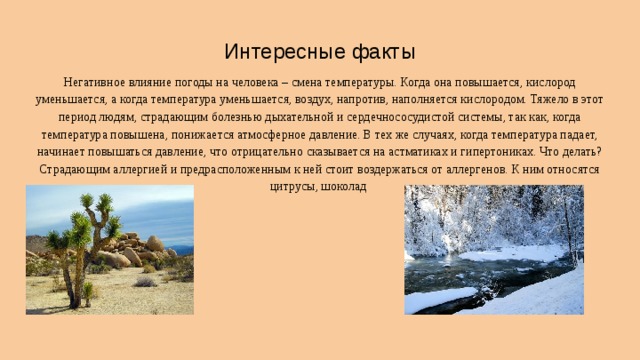 Интересные факты

Негативное влияние погоды на человека – смена температуры. Когда она повышается, кислород уменьшается, а когда температура уменьшается, воздух, напротив, наполняется кислородом. Тяжело в этот период людям, страдающим болезнью дыхательной и сердечнососудистой системы, так как, когда температура повышена, понижается атмосферное давление. В тех же случаях, когда температура падает, начинает повышаться давление, что отрицательно сказывается на астматиках и гипертониках. Что делать? Страдающим аллергией и предрасположенным к ней стоит воздержаться от аллергенов. К ним относятся цитрусы, шоколад